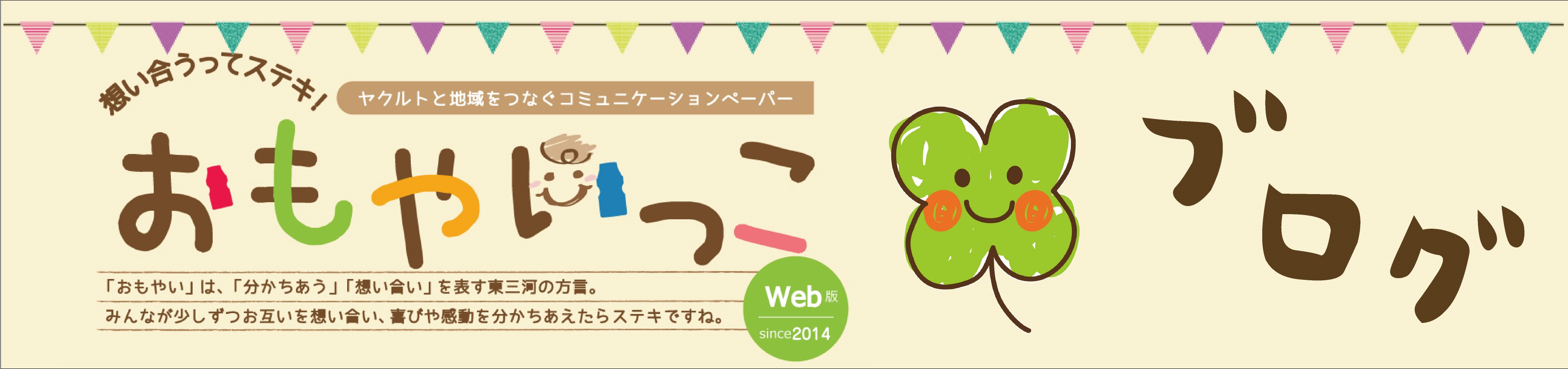 想い合うってステキ!

ヤクルトと地域をつなぐコミュニケーションペーパー

おもやいっこ

ブログ

「おもやい」は、「分かちあう」「想い合い」を表す東三河の方言。
みんなが少しずつお互いを想い合い、喜びや感動を分かちあえたらステキですね。

Web版
since2014